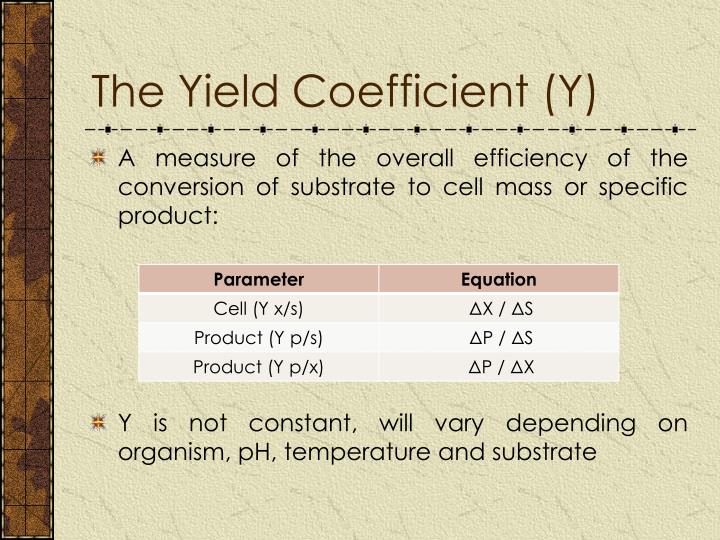 The Yield Coefficient (Y)

A measure of the overall efficiency of the conversion of substrate to cell mass or specific product:

| Parameter | Equation |
|---|---|
| Cell (Y x/s) | $\Delta X / \Delta S$ |
| Product (Y p/s) | $\Delta P / \Delta S$ |
| Product (Y p/x) | $\Delta P / \Delta X$ |

Y is not constant, will vary depending on organism, pH, temperature and substrate